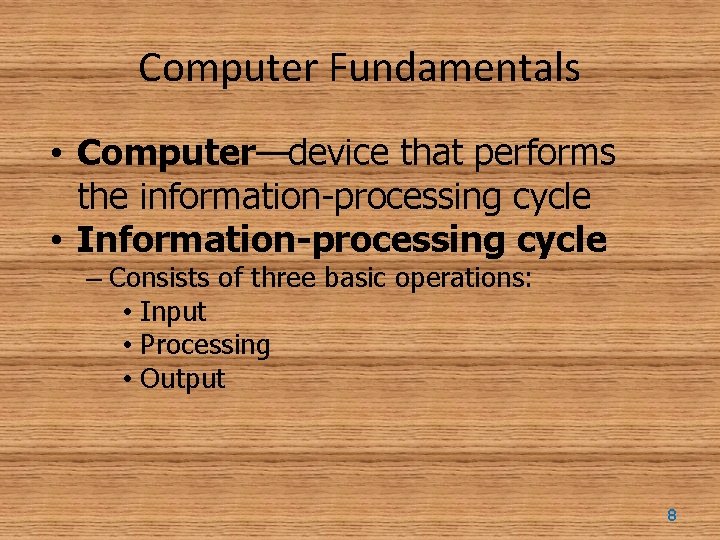 Computer Fundamentals

• Computer—device that performs the information-processing cycle
• Information-processing cycle
– Consists of three basic operations:
• Input
• Processing
• Output

8